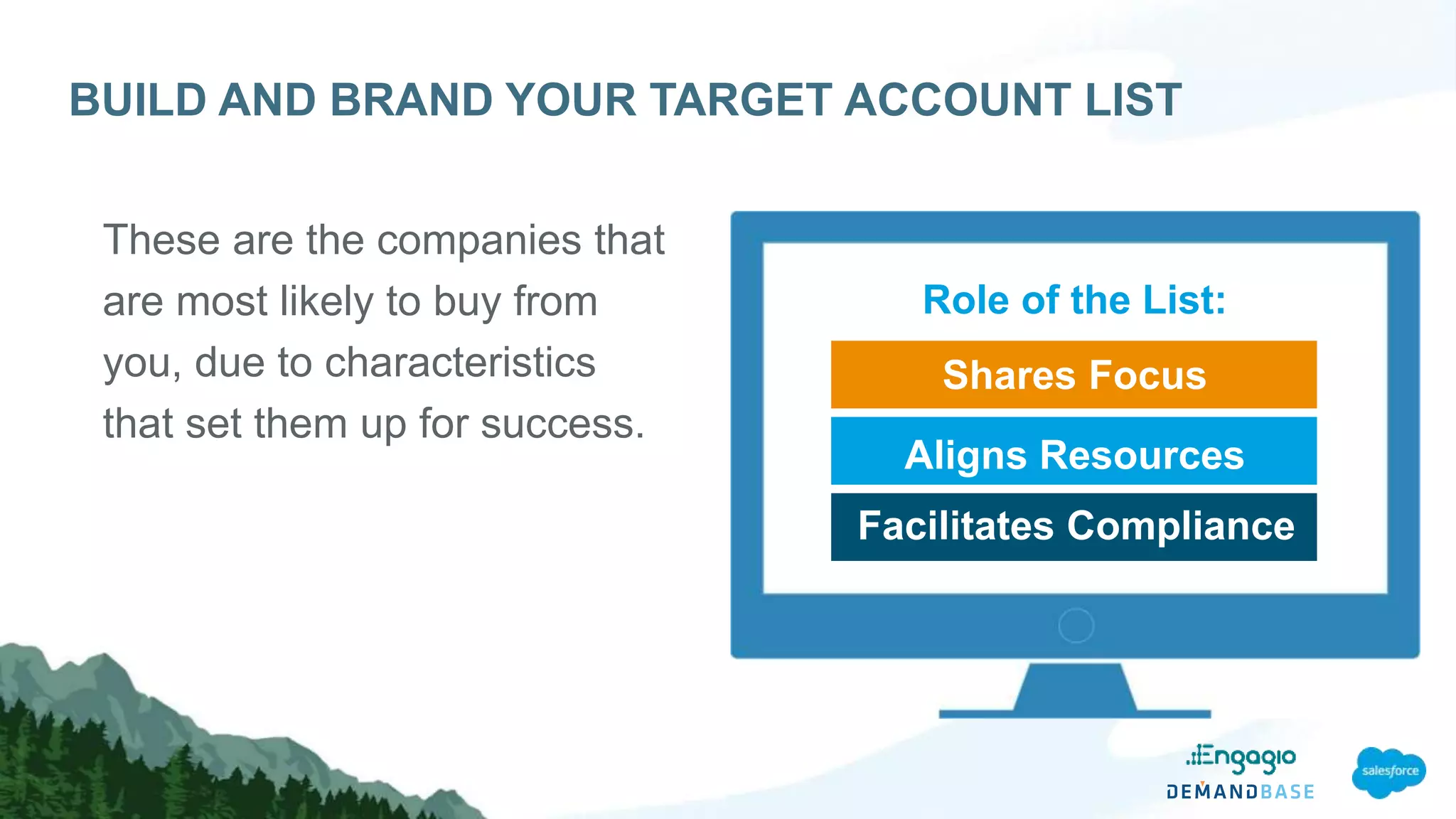 BUILD AND BRAND YOUR TARGET ACCOUNT LIST

These are the companies that are most likely to buy from you, due to characteristics that set them up for success.

Role of the List:

Shares Focus

Aligns Resources

Facilitates Compliance

Engagio
DEMANDBASE

salesforce